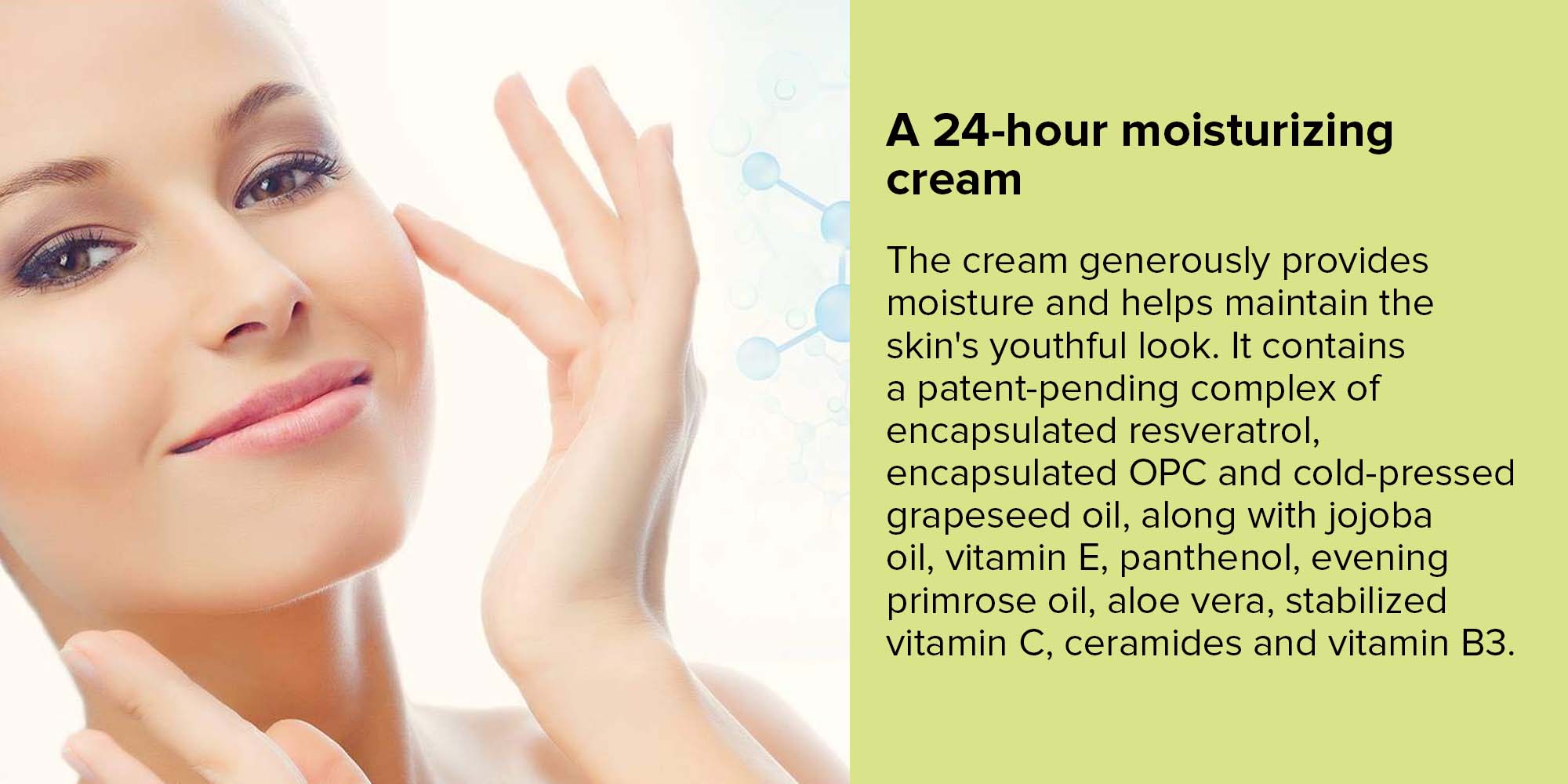 A 24-hour moisturizing cream

The cream generously provides moisture and helps maintain the skin's youthful look. It contains a patent-pending complex of encapsulated resveratrol, encapsulated OPC and cold-pressed grapeseed oil, along with jojoba oil, vitamin E, panthenol, evening primrose oil, aloe vera, stabilized vitamin C, ceramides and vitamin B3.